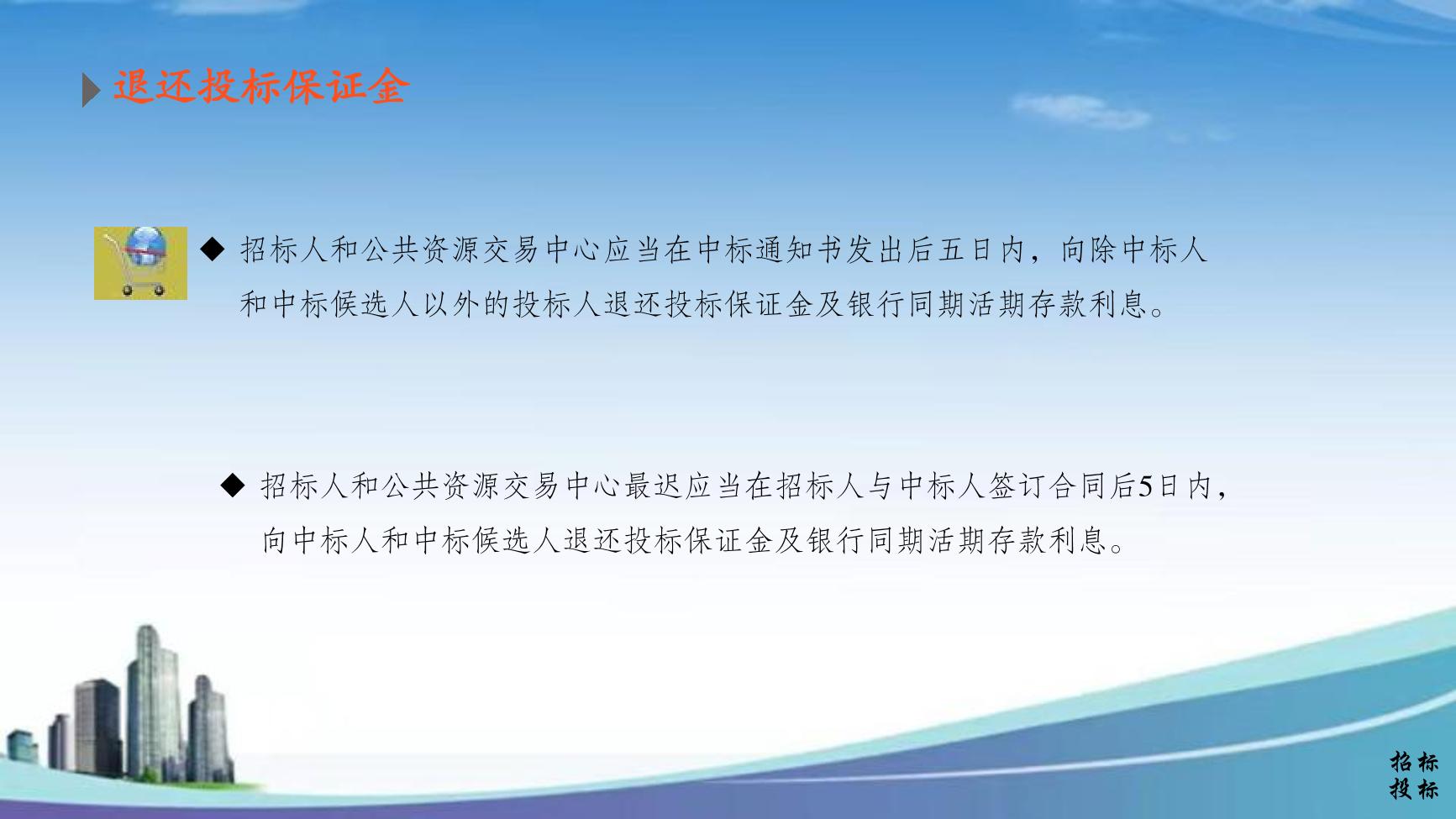 退还投标保证金

◆ 招标人和公共资源交易中心应当在中标通知书发出后五日内，向除中标人和中标候选人以外的投标人退还投标保证金及银行同期活期存款利息。

◆ 招标人和公共资源交易中心最迟应当在招标人与中标人签订合同后5日内，向中标人和中标候选人退还投标保证金及银行同期活期存款利息。

招标
投标